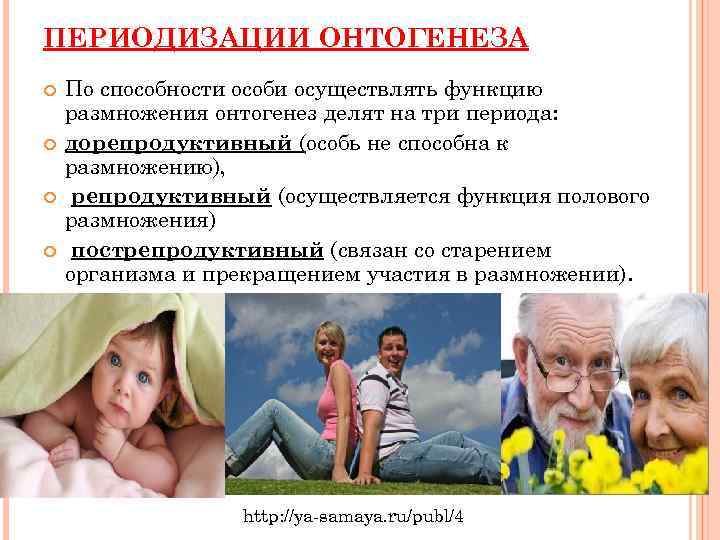 ПЕРИОДИЗАЦИИ ОНТОГЕНЕЗА

По способности особи осуществлять функцию размножения онтогенез делят на три периода:

дорепродуктивный (особь не способна к размножению),

репродуктивный (осуществляется функция полового размножения)

пострепродуктивный (связан со старением организма и прекращением участия в размножении).

http://ya-samaya.ru/publ/4